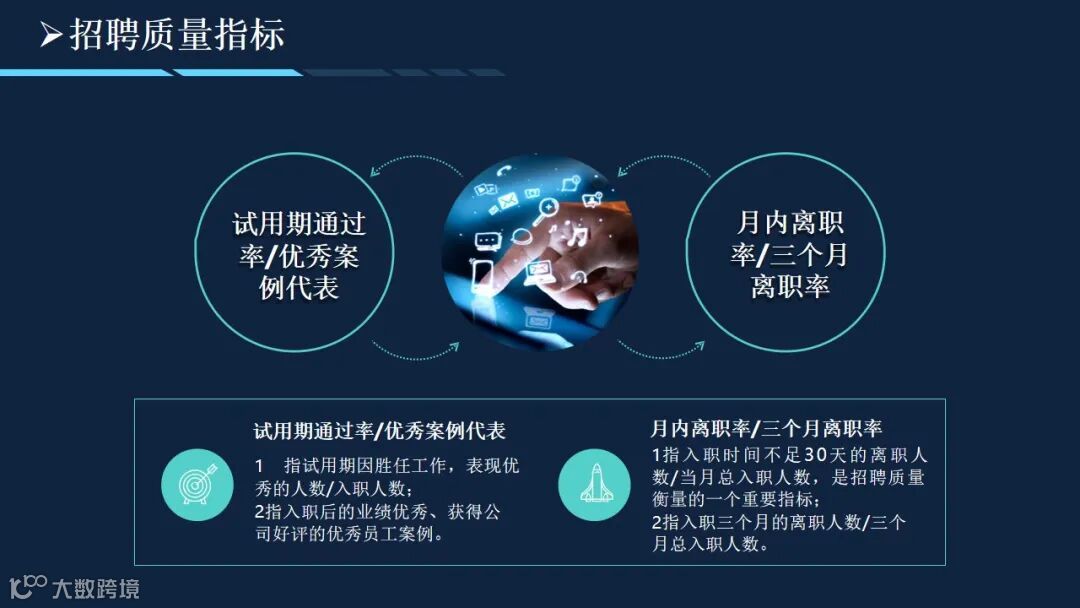 ➢招聘质量指标

试用期通过率/优秀案例代表

月内离职率/三个月离职率

试用期通过率/优秀案例代表

1　指试用期因胜任工作，表现优秀的人数/入职人数；
2指入职后的业绩优秀、获得公司好评的优秀员工案例。

月内离职率/三个月离职率

1指入职时间不足30天的离职人数/当月总入职人数，是招聘质量衡量的一个重要指标；
2指入职三个月的离职人数/三个月总入职人数。

大数跨境